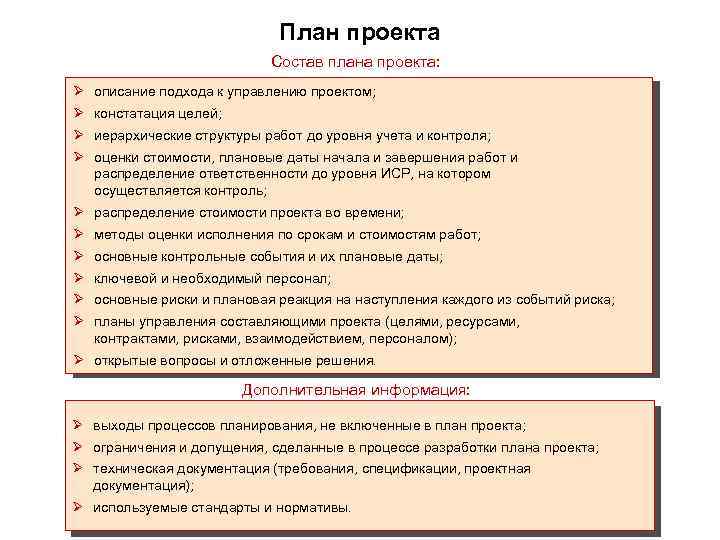 План проекта

Состав плана проекта:

➢ описание подхода к управлению проектом;
➢ констатация целей;
➢ иерархические структуры работ до уровня учета и контроля;
➢ оценки стоимости, плановые даты начала и завершения работ и распределение ответственности до уровня ИСР, на котором осуществляется контроль;
➢ распределение стоимости проекта во времени;
➢ методы оценки исполнения по срокам и стоимостям работ;
➢ основные контрольные события и их плановые даты;
➢ ключевой и необходимый персонал;
➢ основные риски и плановая реакция на наступления каждого из событий риска;
➢ планы управления составляющими проекта (целями, ресурсами, контрактами, рисками, взаимодействием, персоналом);
➢ открытые вопросы и отложенные решения.

Дополнительная информация:

➢ выходы процессов планирования, не включенные в план проекта;
➢ ограничения и допущения, сделанные в процессе разработки плана проекта;
➢ техническая документация (требования, спецификации, проектная документация);
➢ используемые стандарты и нормативы.